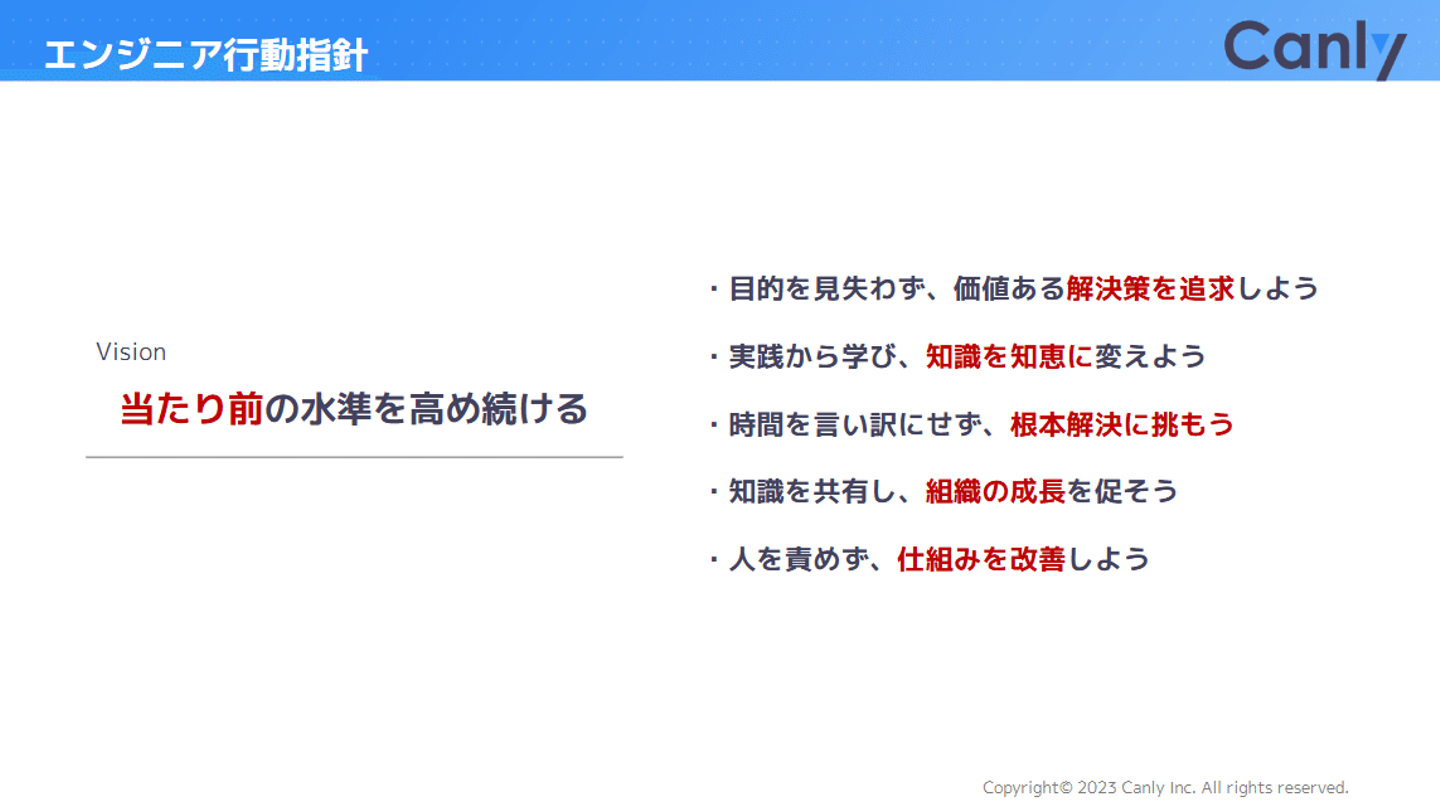 エンジニア行動指針

Canly

Vision

当たり前の水準を高め続ける

・目的を見失わず、価値ある解決策を追求しよう

・実践から学び、知識を知恵に変えよう

・時間を言い訳にせず、根本解決に挑もう

・知識を共有し、組織の成長を促そう

・人を責めず、仕組みを改善しよう

Copyright© 2023 Canly Inc. All rights reserved.